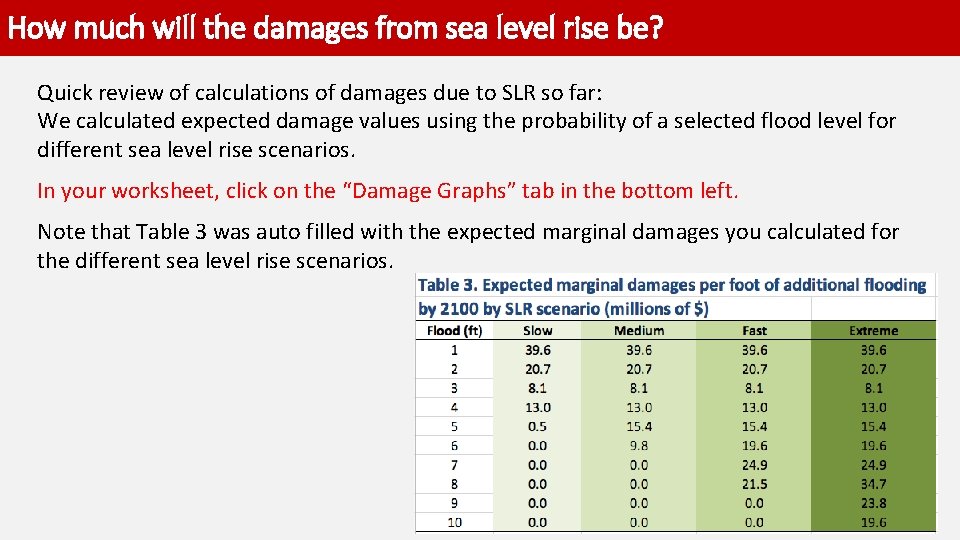 How much will the damages from sea level rise be?

Quick review of calculations of damages due to SLR so far:
We calculated expected damage values using the probability of a selected flood level for different sea level rise scenarios.

In your worksheet, click on the “Damage Graphs” tab in the bottom left.

Note that Table 3 was auto filled with the expected marginal damages you calculated for the different sea level rise scenarios.

Table 3. Expected marginal damages per foot of additional flooding by 2100 by SLR scenario (millions of $)

| Flood (ft) | Slow | Medium | Fast | Extreme |
|---|---|---|---|---|
| 1 | 39.6 | 39.6 | 39.6 | 39.6 |
| 2 | 20.7 | 20.7 | 20.7 | 20.7 |
| 3 | 8.1 | 8.1 | 8.1 | 8.1 |
| 4 | 13.0 | 13.0 | 13.0 | 13.0 |
| 5 | 0.5 | 15.4 | 15.4 | 15.4 |
| 6 | 0.0 | 9.8 | 19.6 | 19.6 |
| 7 | 0.0 | 0.0 | 24.9 | 24.9 |
| 8 | 0.0 | 0.0 | 21.5 | 34.7 |
| 9 | 0.0 | 0.0 | 0.0 | 23.8 |
| 10 | 0.0 | 0.0 | 0.0 | 19.6 |